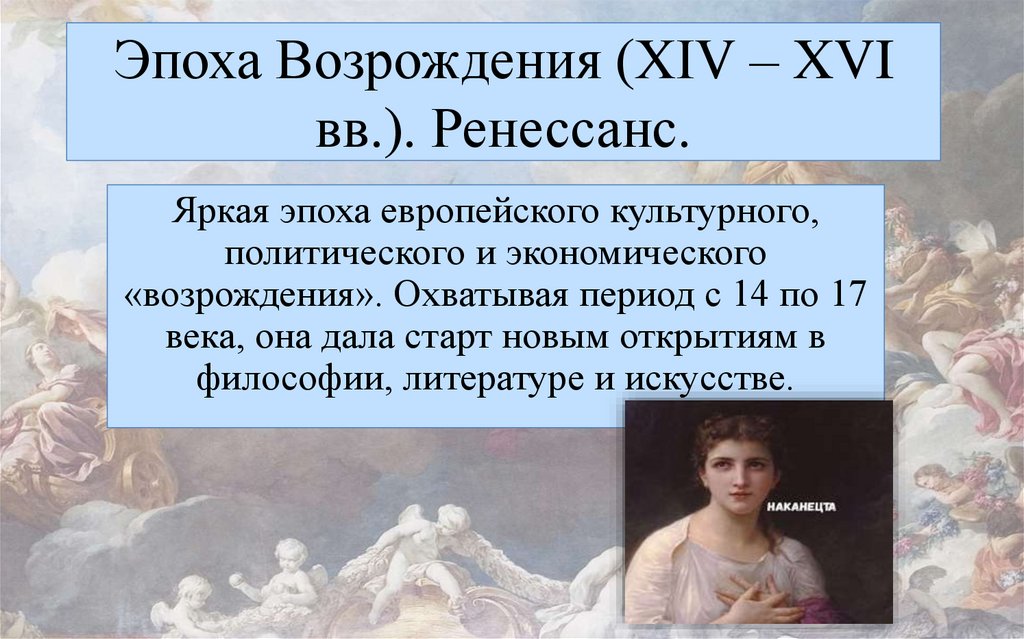 Эпоха Возрождения (XIV – XVI вв.). Ренессанс.

Яркая эпоха европейского культурного, политического и экономического «возрождения». Охватывая период с 14 по 17 века, она дала старт новым открытиям в философии, литературе и искусстве.

НАКАНЕЦТА